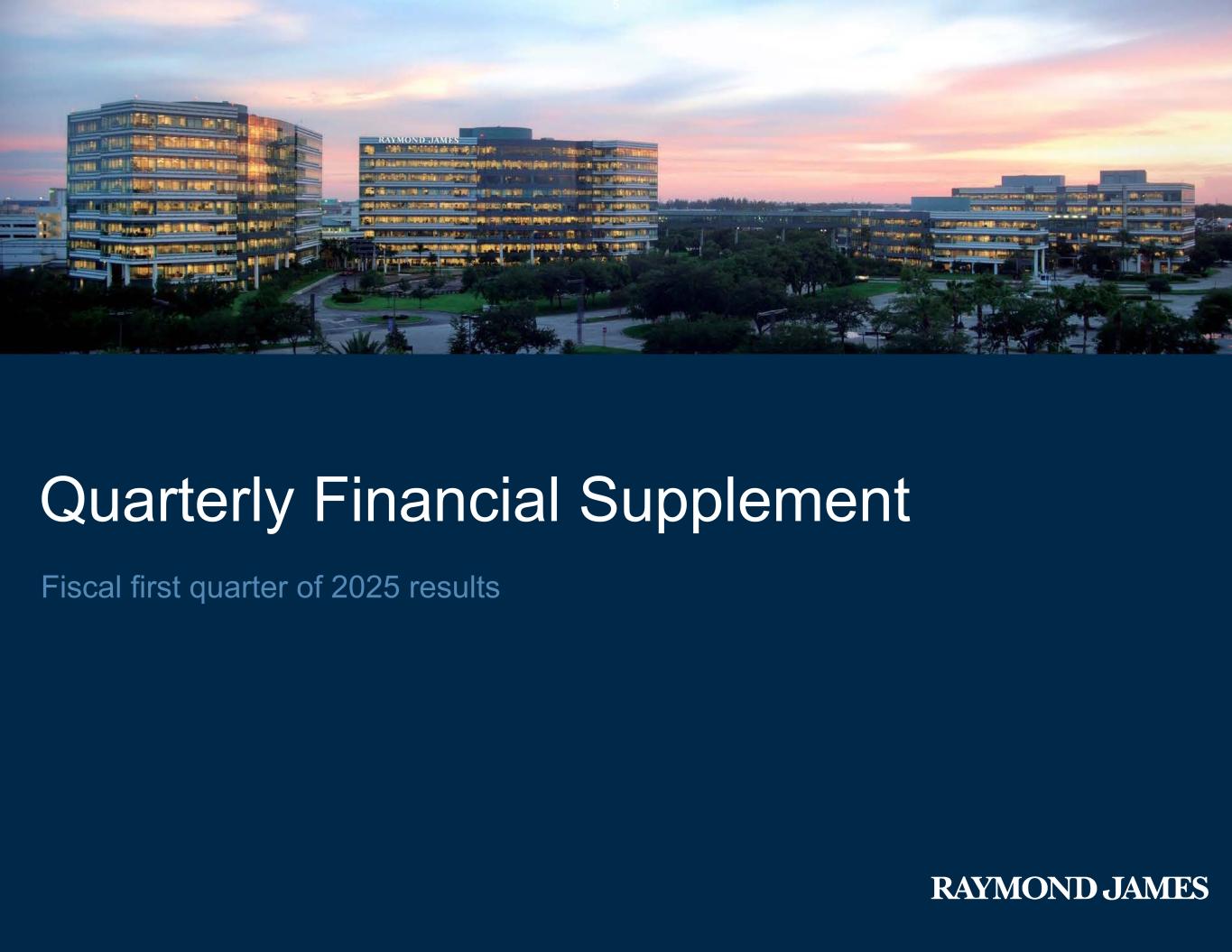 RAYMOND JAMES

Quarterly Financial Supplement

Fiscal first quarter of 2025 results

RAYMOND JAMES